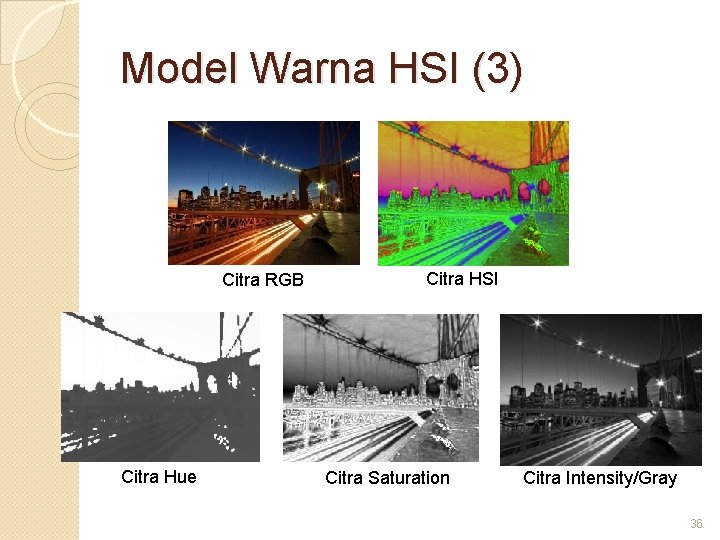 Model Warna HSI (3)

Citra RGB

Citra HSI

Citra Hue

Citra Saturation

Citra Intensity/Gray

36